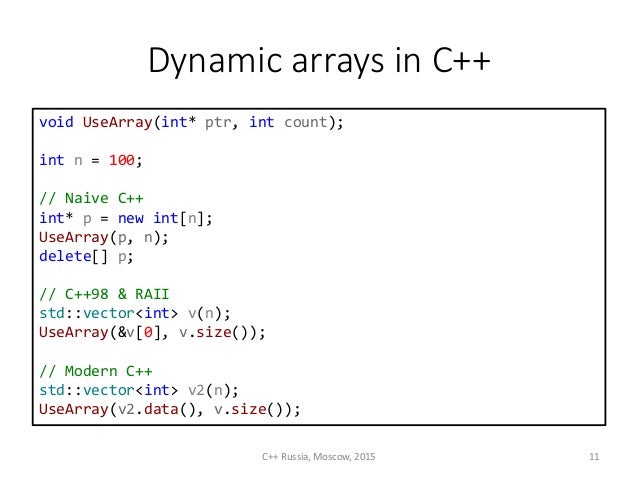 Dynamic arrays in C++

void UseArray(int* ptr, int count);

int n = 100;

// Naive C++
int* p = new int[n];
UseArray(p, n);
delete[] p;

// C++98 & RAII
std::vector<int> v(n);
UseArray(&v[0], v.size());

// Modern C++
std::vector<int> v2(n);
UseArray(v2.data(), v.size());

C++ Russia, Moscow, 2015

11